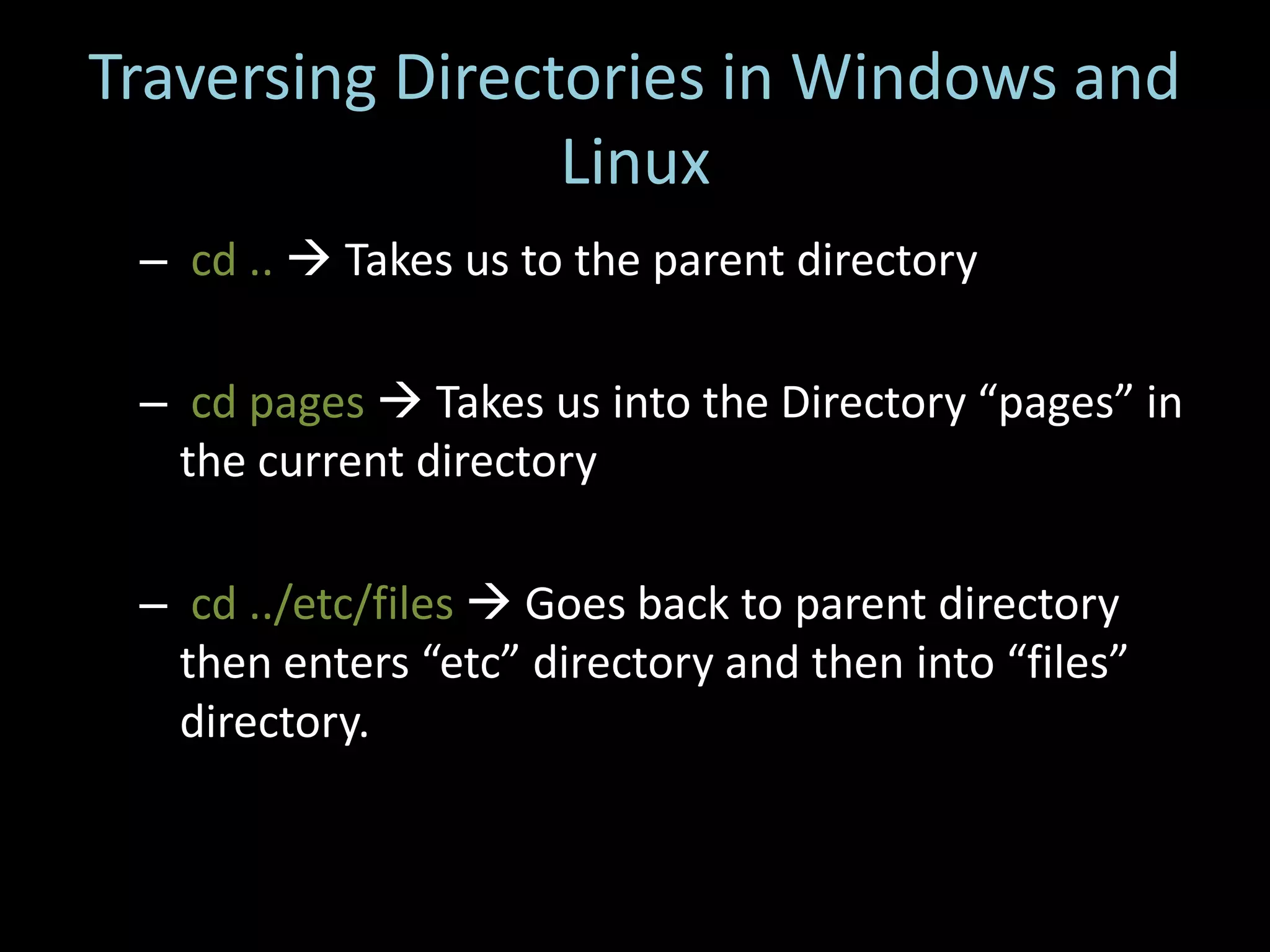 Traversing Directories in Windows and Linux

– cd .. → Takes us to the parent directory

– cd pages → Takes us into the Directory “pages” in the current directory

– cd ../etc/files → Goes back to parent directory then enters “etc” directory and then into “files” directory.